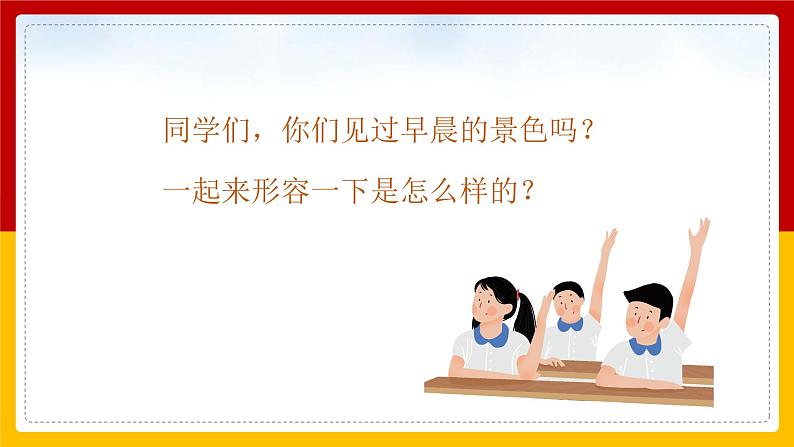 同学们，你们见过早晨的景色吗？

一起来形容一下是怎么样的？